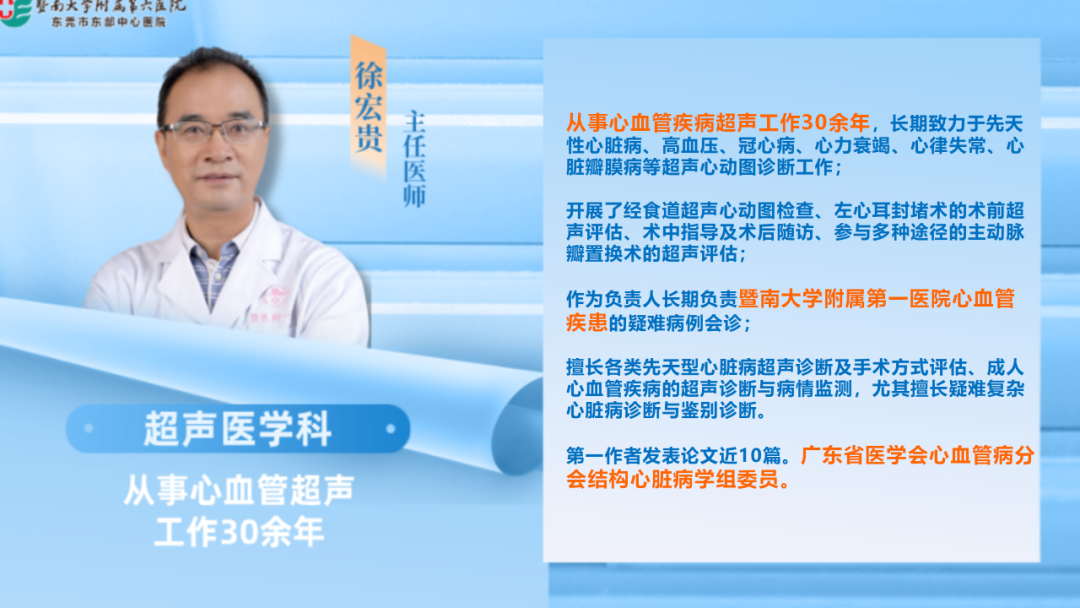 暨南大学附属第六医院
东莞市东部中心医院

徐宏贵

主任医师

超声医学科

从事心血管超声工作30余年

从事心血管疾病超声工作30余年，长期致力于先天性心脏病、高血压、冠心病、心力衰竭、心律失常、心脏瓣膜病等超声心动图诊断工作；

开展了经食道超声心动图检查、左心耳封堵术的术前超声评估、术中指导及术后随访、参与多种途径的主动脉瓣置换术的超声评估；

作为负责人长期负责暨南大学附属第一医院心血管疾患的疑难病例会诊；

擅长各类先天型心脏病超声诊断及手术方式评估、成人心血管疾病的超声诊断与病情监测，尤其擅长疑难复杂心脏病诊断与鉴别诊断。

第一作者发表论文近10篇。广东省医学会心血管病分会结构心脏病学组委员。